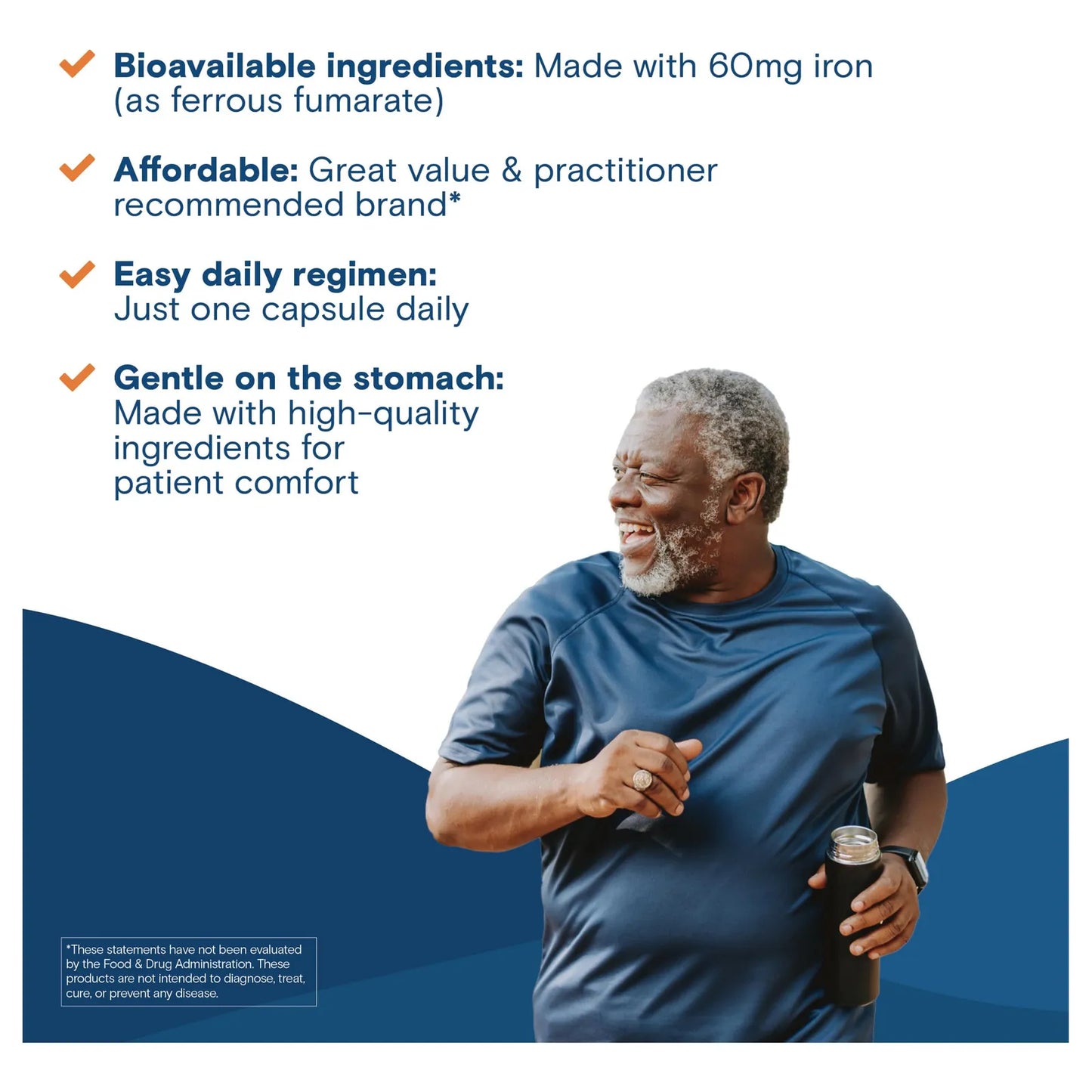 Bioavailable ingredients: Made with 60mg iron (as ferrous fumarate)

Affordable: Great value & practitioner recommended brand*

Easy daily regimen: Just one capsule daily

Gentle on the stomach: Made with high-quality ingredients for patient comfort

*These statements have not been evaluated by the Food & Drug Administration. These products are not intended to diagnose, treat, cure, or prevent any disease.